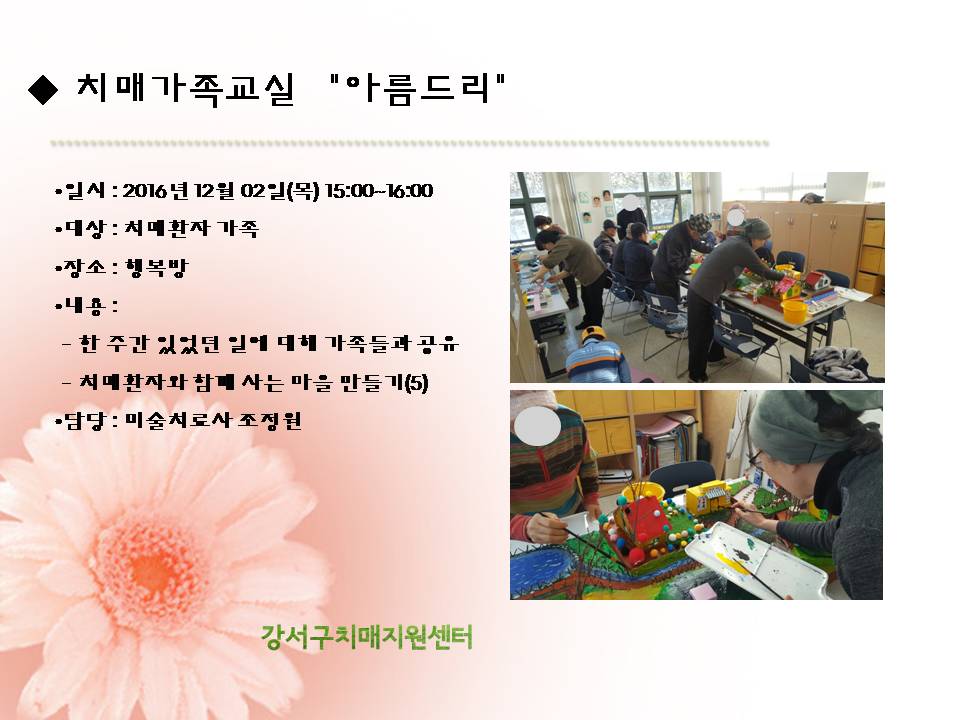 ◆ 치매가족교실 "아름드리"

•일시 : 2016년 12월 02일(목) 15:00~16:00

•대상 : 치매환자 가족

•장소 : 행복방

•내용 :

- 한 주간 있었던 일에 대해 가족들과 공유

- 치매환자와 함께 사는 마을 만들기(5)

•담당 : 미술치료사 조정원

강서구치매지원센터